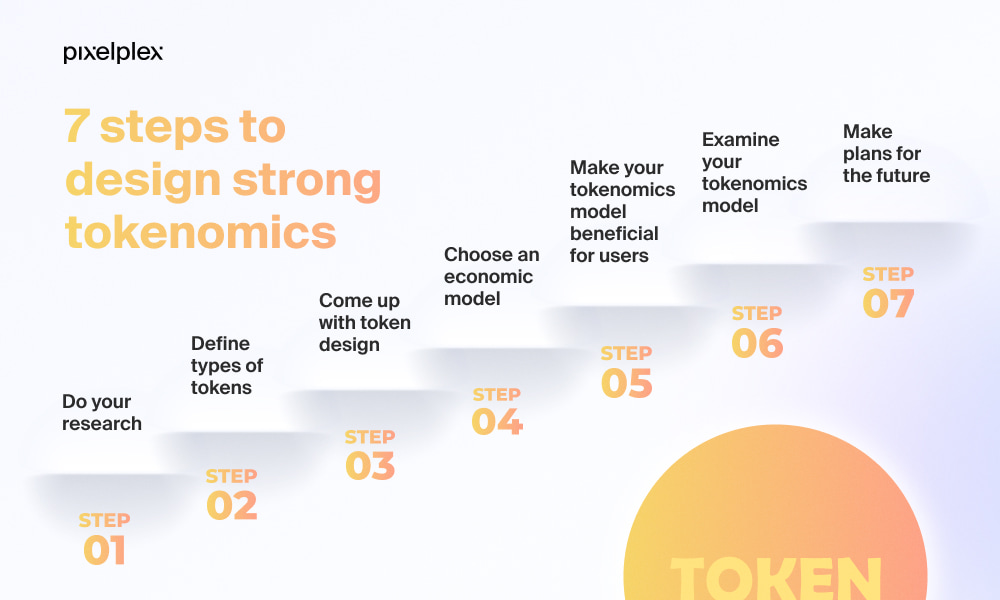 pixelplex

7 steps to design strong tokenomics

Do your research

STEP 01

Define types of tokens

STEP 02

Come up with token design

STEP 03

Choose an economic model

STEP 04

Make your tokenomics model beneficial for users

STEP 05

Examine your tokenomics model

STEP 06

Make plans for the future

STEP 07

TOKEN